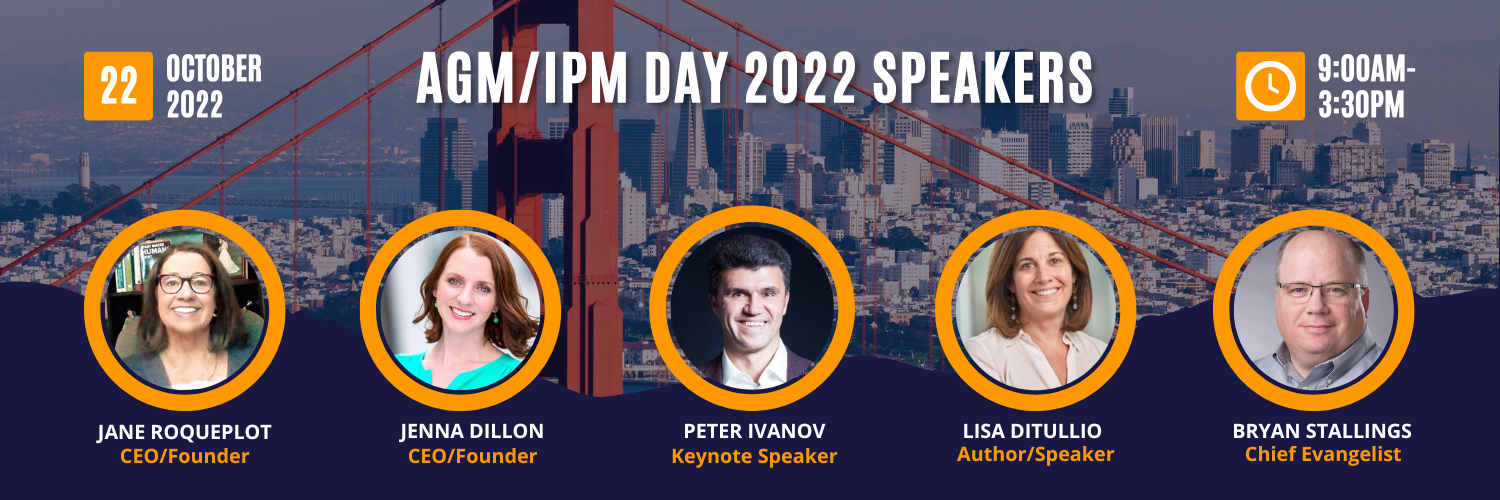 22 OCTOBER 2022

AGM/IPM DAY 2022 SPEAKERS

9:00AM-3:30PM

JANE ROQUEPLOT
CEO/Founder

JENNA DILLON
CEO/Founder

PETER IVANOV
Keynote Speaker

LISA DITULLIO
Author/Speaker

BRYAN STALLINGS
Chief Evangelist